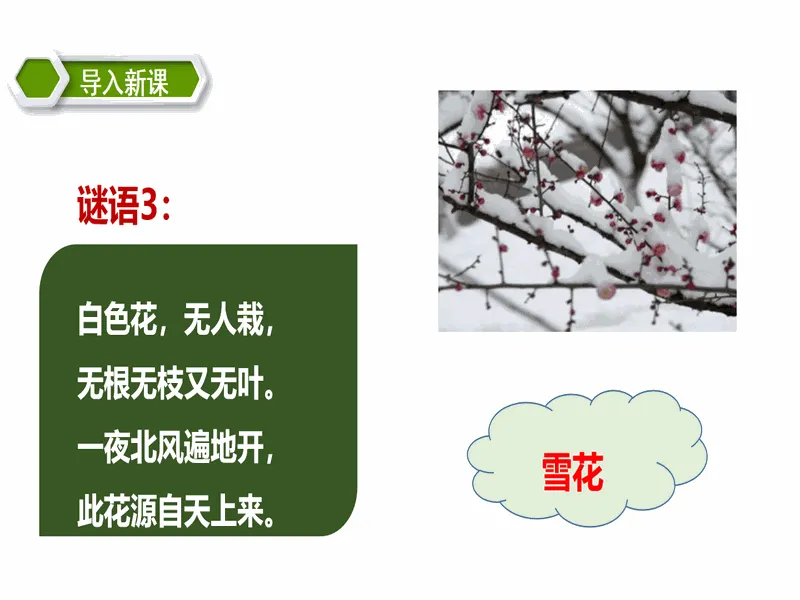 导入新课

谜语3：

白色花，无人栽，
无根无枝又无叶。
一夜北风遍地开，
此花源自天上来。

雪花